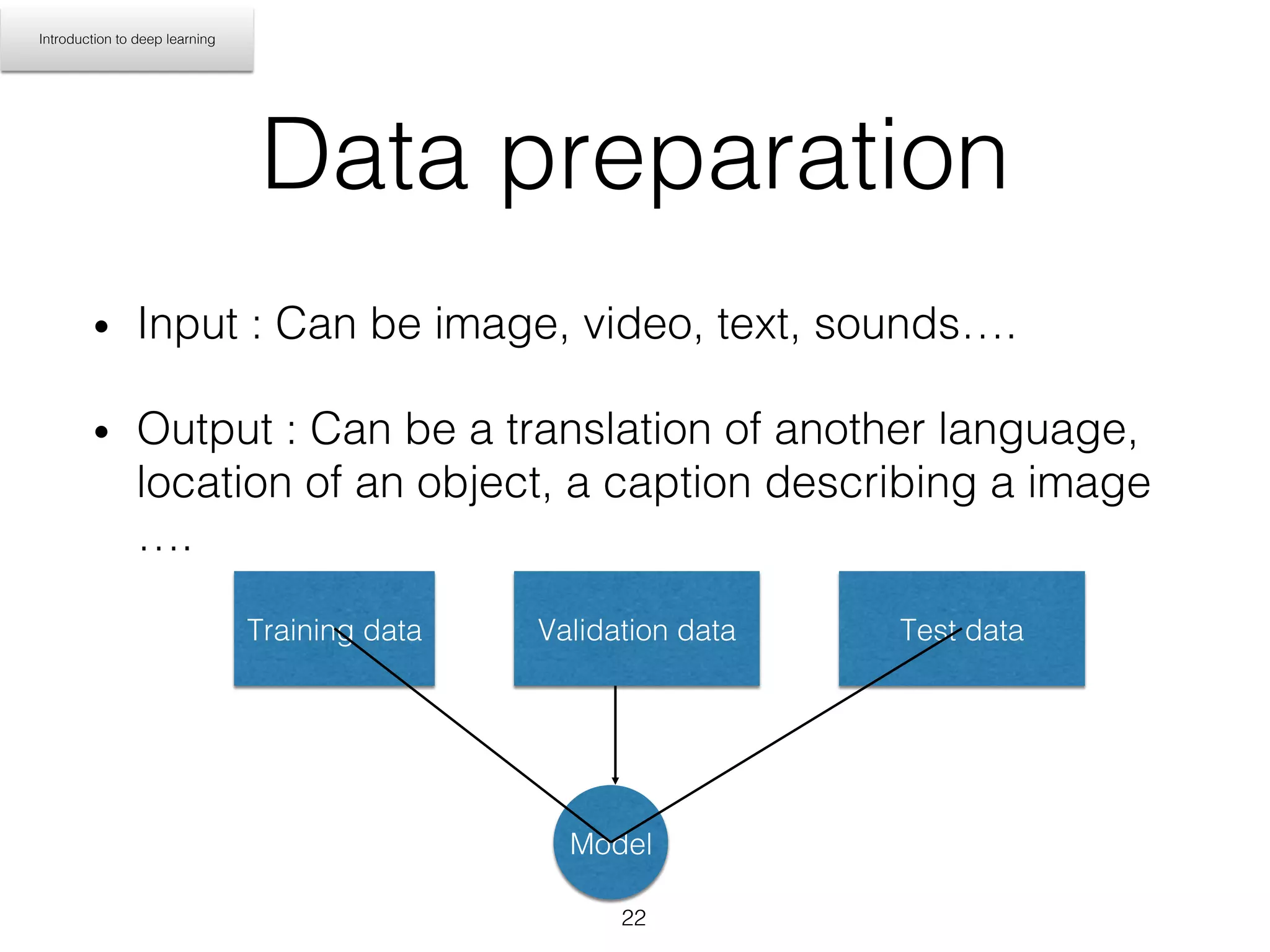 Introduction to deep learning

Data preparation

• Input : Can be image, video, text, sounds….

• Output : Can be a translation of another language, location of an object, a caption describing a image ….

Training data

Validation data

Test data

Model

22